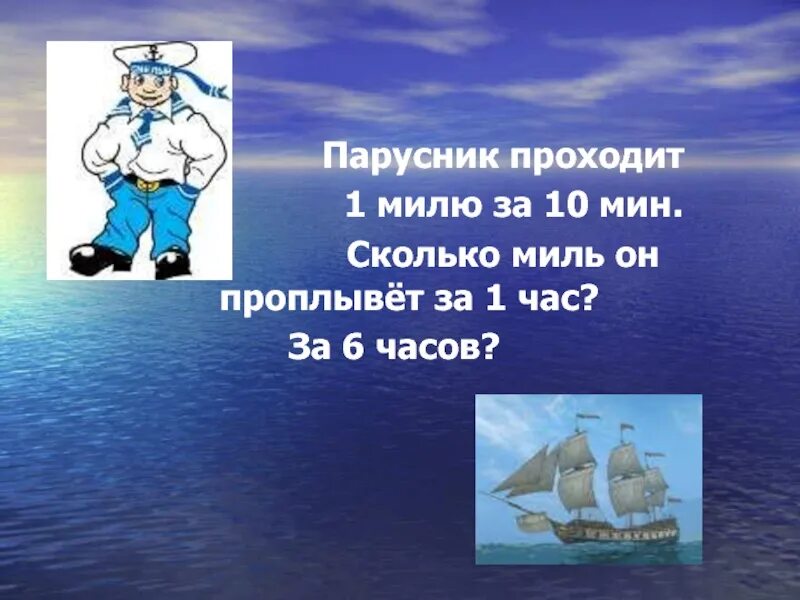 Парусник проходит 1 милю за 10 мин. Сколько миль он проплывёт за 1 час? За 6 часов?